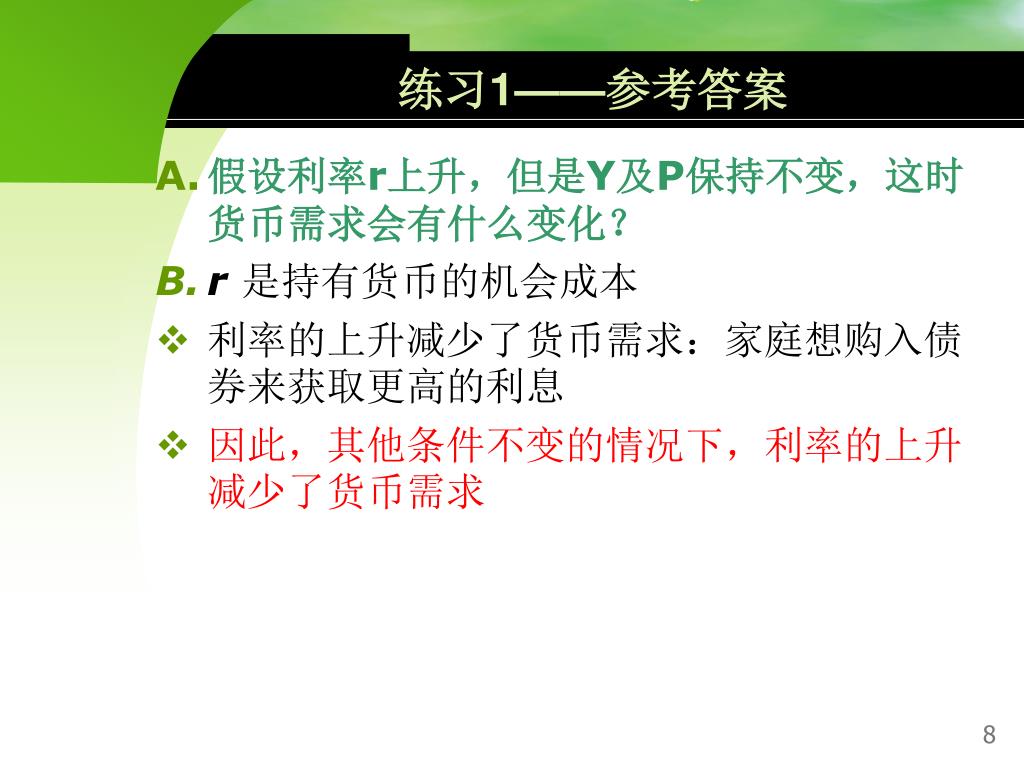 练习1——参考答案

A. 假设利率r上升，但是Y及P保持不变，这时货币需求会有什么变化？

B. r 是持有货币的机会成本

❖ 利率的上升减少了货币需求：家庭想购入债券来获取更高的利息

❖ 因此，其他条件不变的情况下，利率的上升减少了货币需求

8